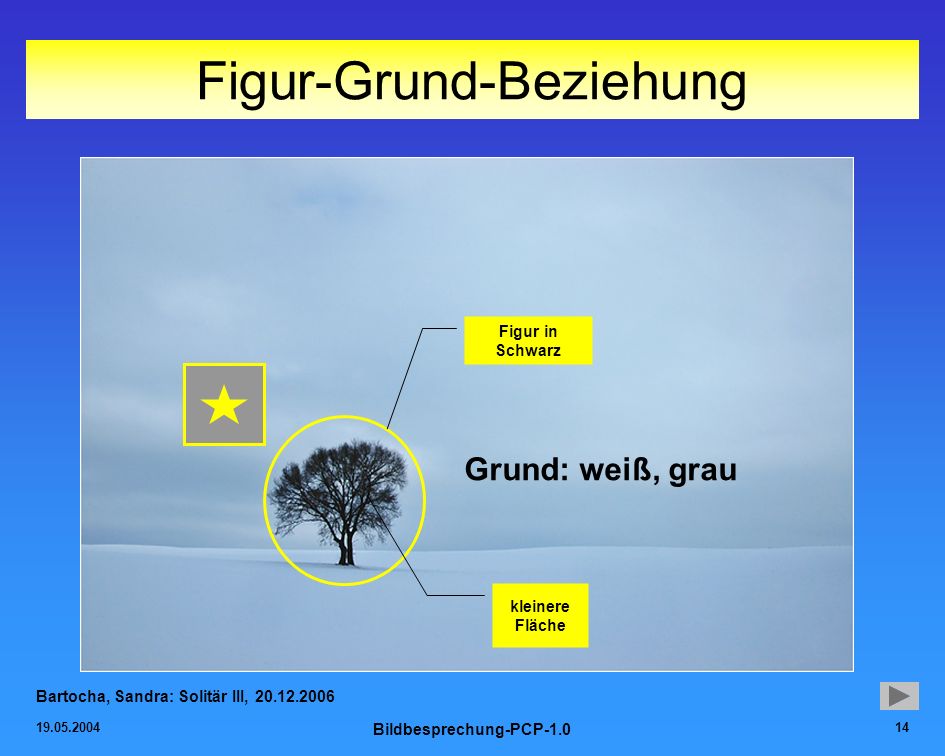 Figur-Grund-Beziehung

Figur in Schwarz

Grund: weiß, grau

kleinere Fläche

Bartocha, Sandra: Solitär III, 20.12.2006

19.05.2004

Bildbesprechung-PCP-1.0

14